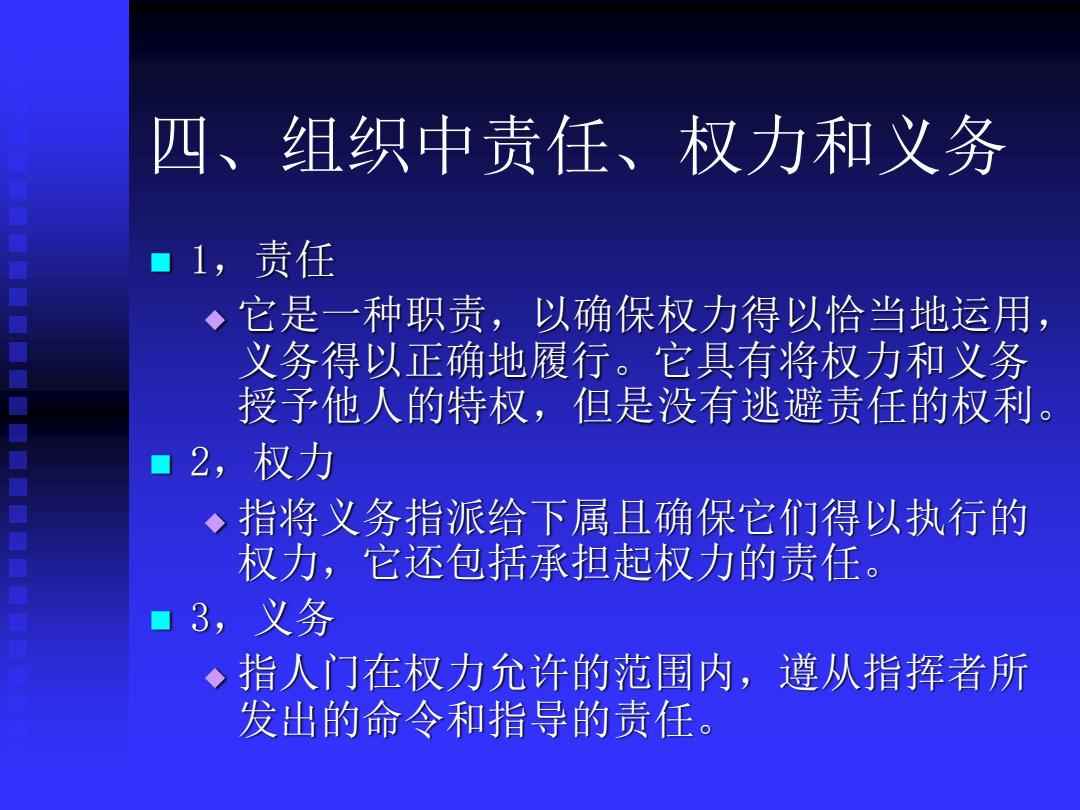 四、组织中责任、权力和义务

1，责任

它是一种职责，以确保权力得以恰当地运用，义务得以正确地履行。它具有将权力和义务授予他人的特权，但是没有逃避责任的权利。

2，权力

指将义务指派给下属且确保它们得以执行的权力，它还包括承担起权力的责任。

3，义务

指人门在权力允许的范围内，遵从指挥者所发出的命令和指导的责任。